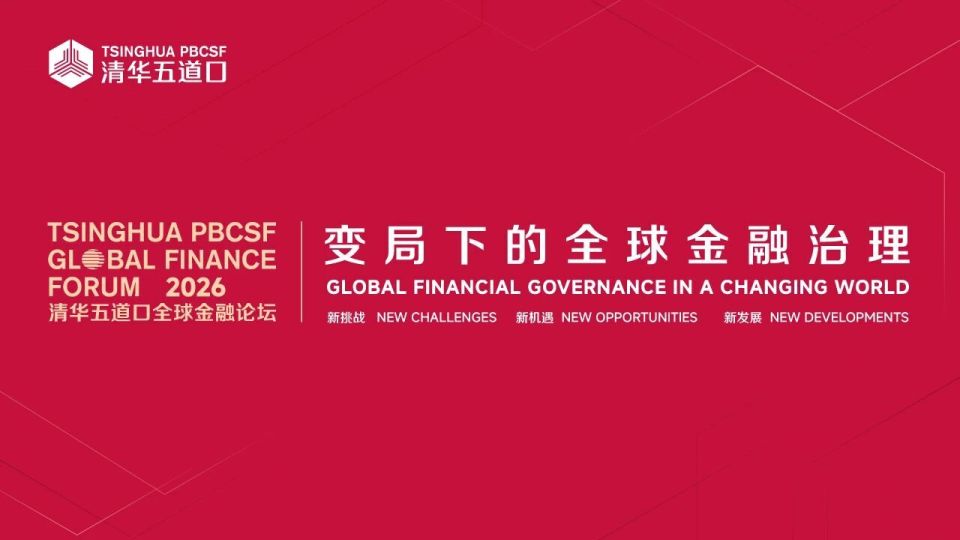 TSINGHUA PBCSF
清华五道口

TSINGHUA PBCSF
GLOBAL FINANCE
FORUM 2026
清华五道口全球金融论坛

变局下的全球金融治理
GLOBAL FINANCIAL GOVERNANCE IN A CHANGING WORLD
新挑战 NEW CHALLENGES 新机遇 NEW OPPORTUNITIES 新发展 NEW DEVELOPMENTS